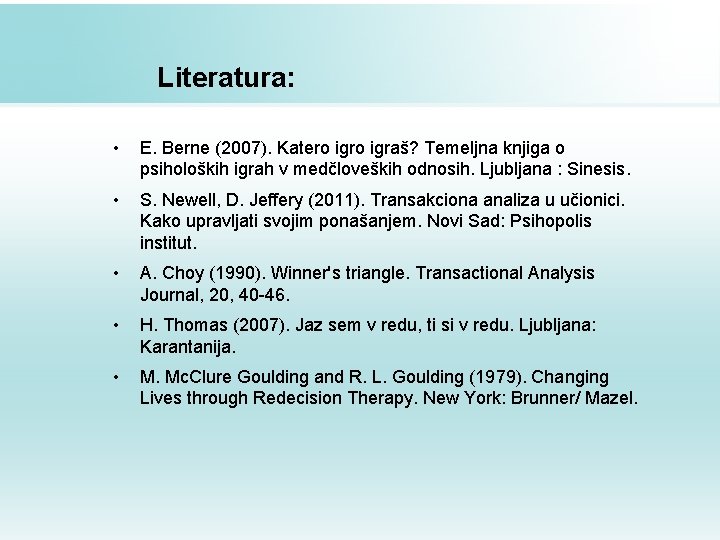 Literatura:

• E. Berne (2007). Katero igro igraš? Temeljna knjiga o psiholoških igrah v medčloveških odnosih. Ljubljana : Sinesis.

• S. Newell, D. Jeffery (2011). Transakciona analiza u učionici. Kako upravljati svojim ponašanjem. Novi Sad: Psihopolis institut.

• A. Choy (1990). Winner's triangle. Transactional Analysis Journal, 20, 40-46.

• H. Thomas (2007). Jaz sem v redu, ti si v redu. Ljubljana: Karantanija.

• M. McClure Goulding and R. L. Goulding (1979). Changing Lives through Redecision Therapy. New York: Brunner/ Mazel.